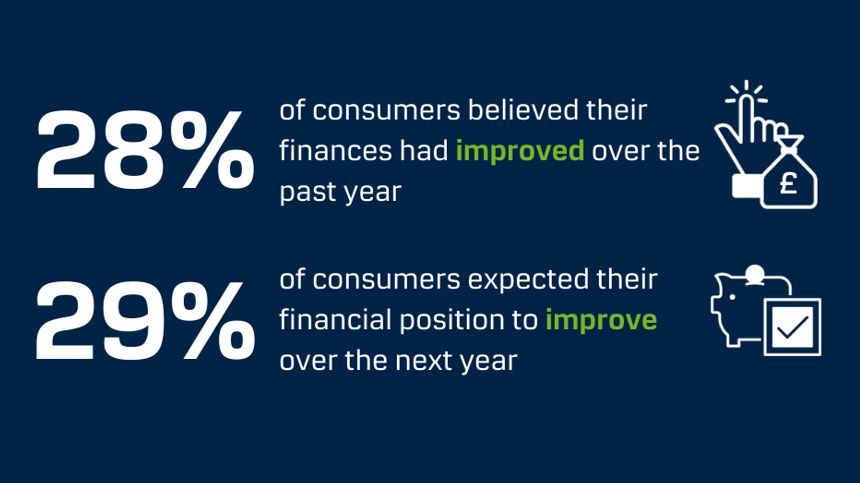 28% of consumers believed their finances had improved over the past year

£

29% of consumers expected their financial position to improve over the next year